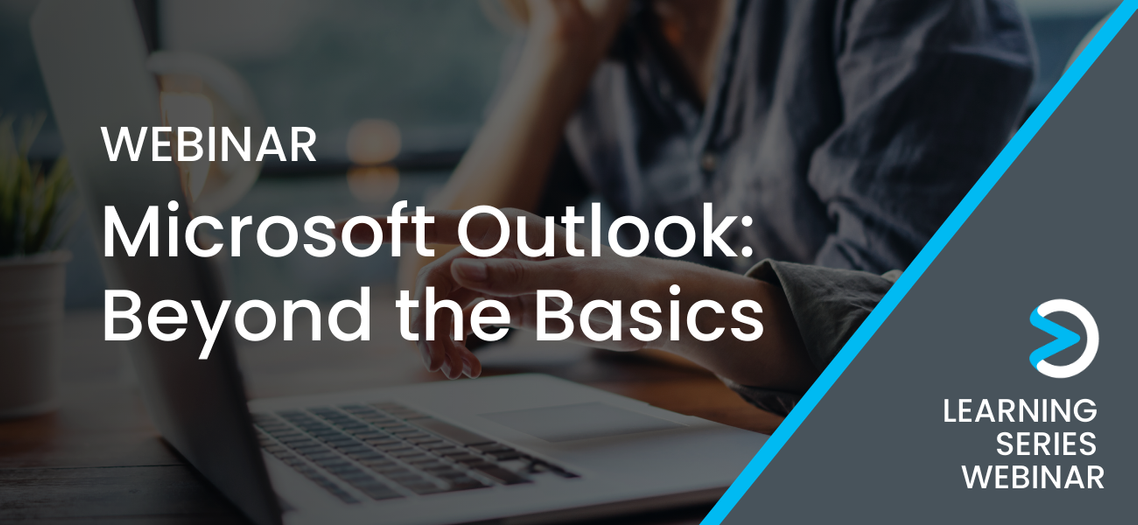 WEBINAR

Microsoft Outlook: Beyond the Basics

LEARNING SERIES WEBINAR